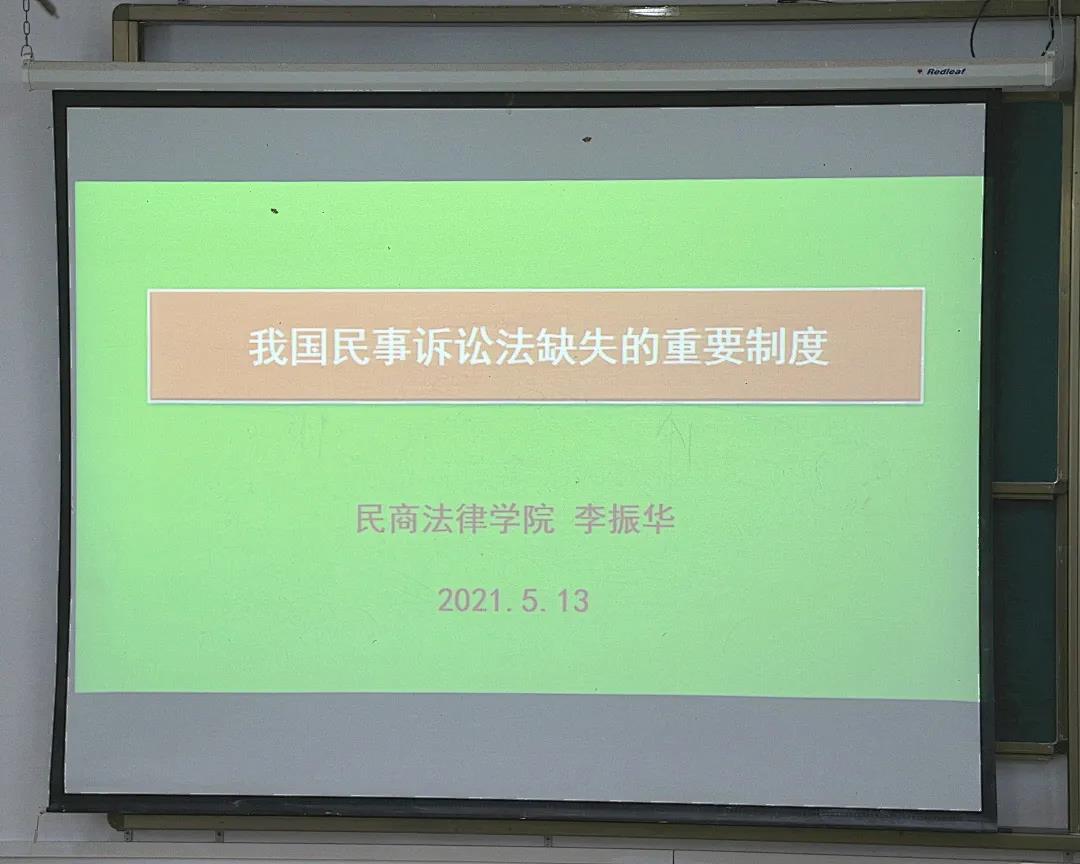 Redleaf

我国民事诉讼法缺失的重要制度

民商法律学院 李振华

2021.5.13